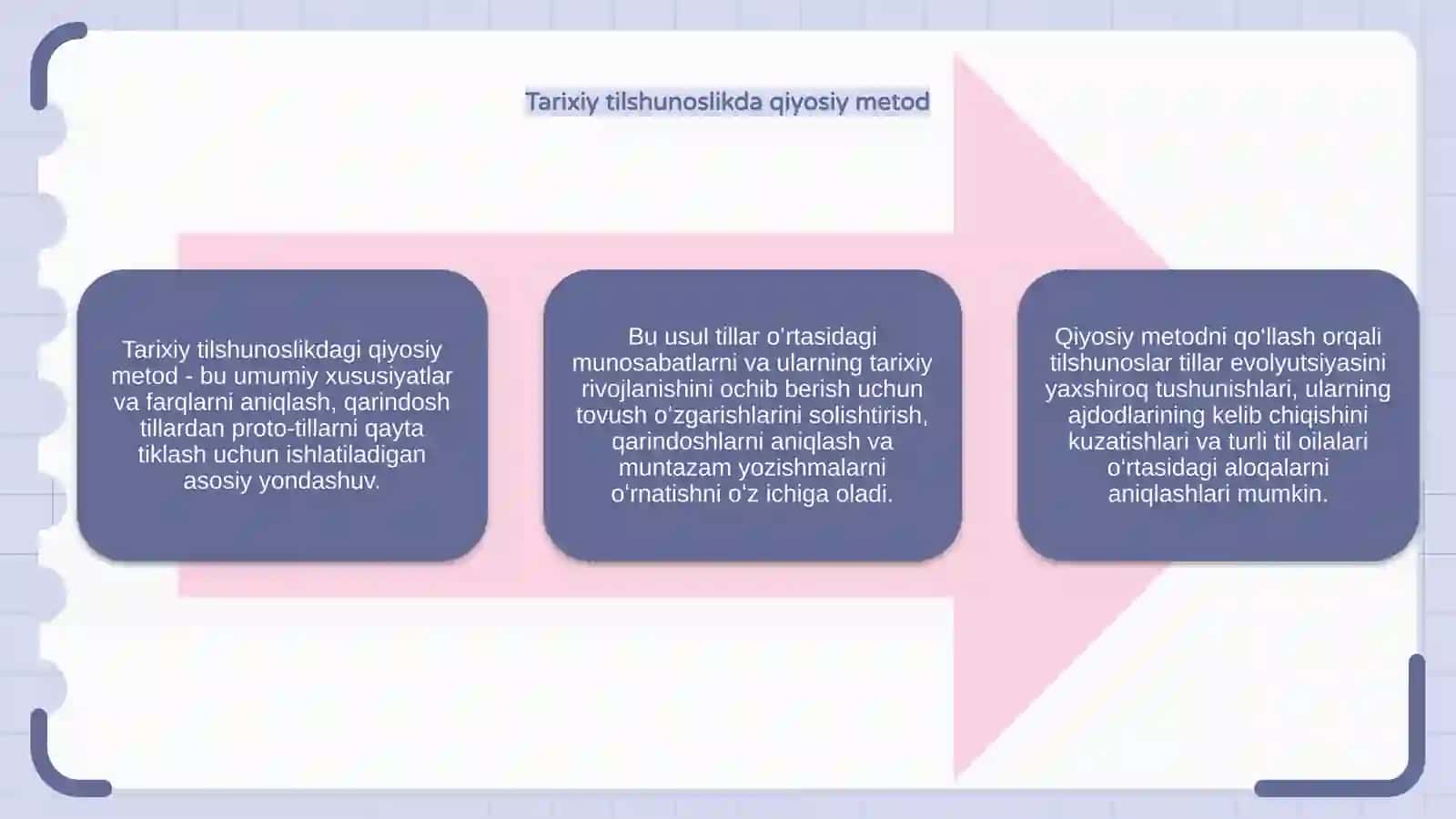 Tarixiy tilshunoslikda qiyosiy metod

Tarixiy tilshunoslikdagi qiyosiy metod - bu umumiy xususiyatlar va farqlarni aniqlash, qarindosh tillardan proto-tillarni qayta tiklash uchun ishlatiladigan asosiy yondashuv.

Bu usul tillar o'rtasidagi munosabatlarni va ularning tarixiy rivojlanishini ochib berish uchun tovush o'zgarishlarini solishtirish, qarindoshlarni aniqlash va muntazam yozishmalarni o'rnatishni o'z ichiga oladi.

Qiyosiy metodni qo'llash orqali tilshunoslar tillar evolyutsiyasini yaxshiroq tushunishlari, ularning ajdodlarining kelib chiqishini kuzatishlari va turli til oilalari o'rtasidagi aloqalarni aniqlashlari mumkin.